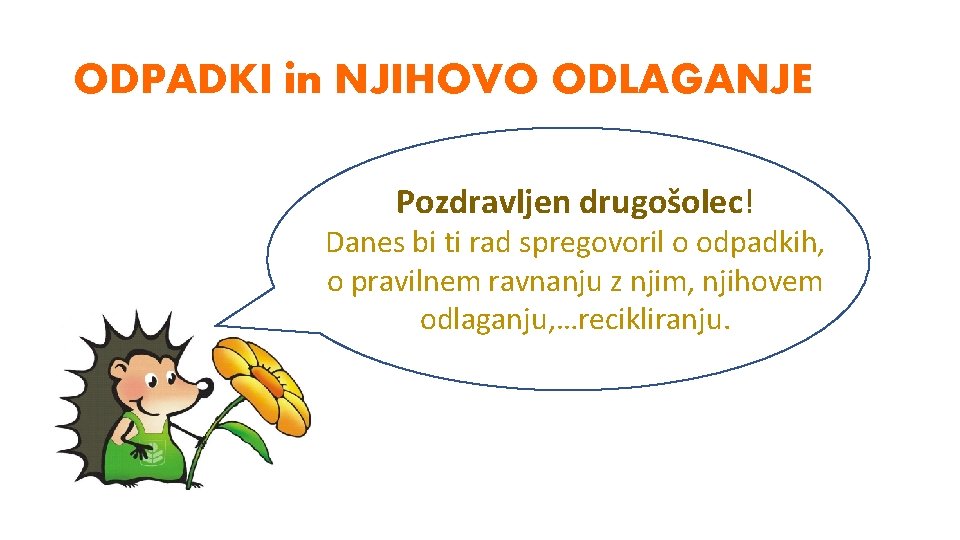 ODPADKI in NJIHOVO ODLAGANJE

Pozdravljen drugošolec!
Danes bi ti rad spregovoril o odpadkih, o pravilnem ravnanju z njim, njihovem odlaganju,…recikliranju.